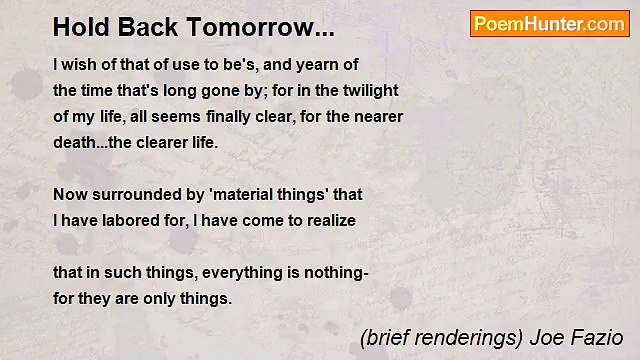 Hold Back Tomorrow...

PoemHunter.com

I wish of that of use to be's, and yearn of the time that's long gone by; for in the twilight of my life, all seems finally clear, for the nearer death...the clearer life.

Now surrounded by 'material things' that I have labored for, I have come to realize

that in such things, everything is nothing- for they are only things.

(brief renderings) Joe Fazio